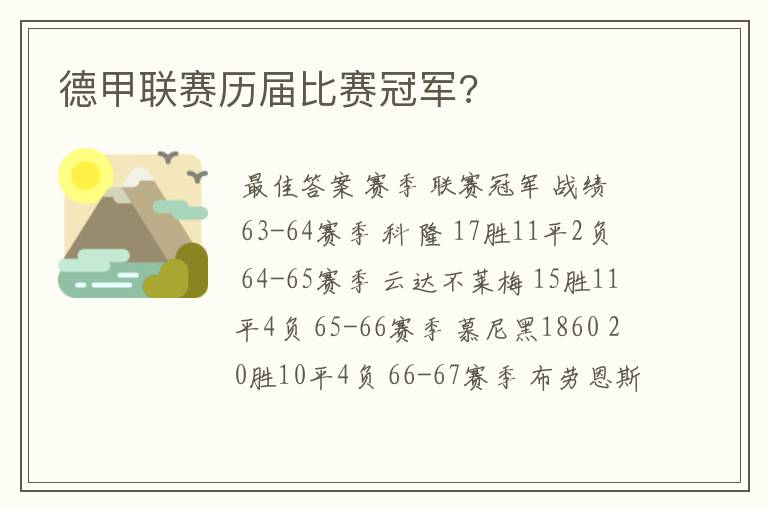 德甲联赛历届比赛冠军？

最佳答案 赛季 联赛冠军 战绩 63-64赛季 科隆 17胜11平2负 64-65赛季 云达不莱梅 15胜11平4负 65-66赛季 慕尼黑1860 20胜10平4负 66-67赛季 布劳恩斯